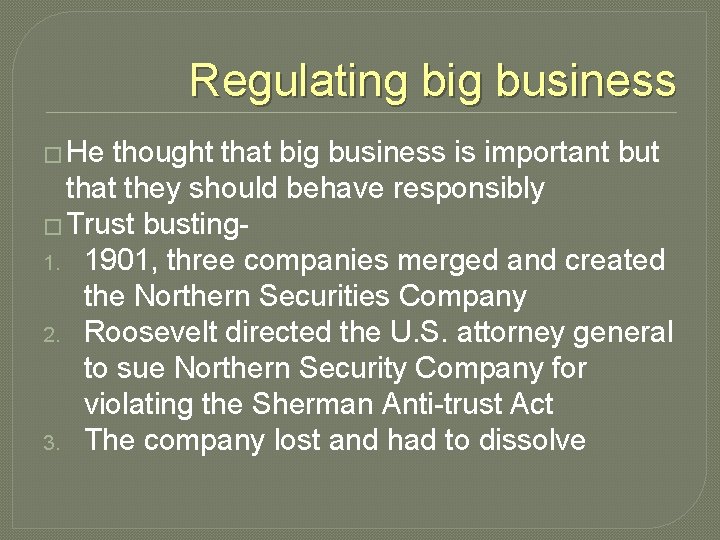 Regulating big business

□ He thought that big business is important but that they should behave responsibly
□ Trust busting-
1. 1901, three companies merged and created the Northern Securities Company
2. Roosevelt directed the U.S. attorney general to sue Northern Security Company for violating the Sherman Anti-trust Act
3. The company lost and had to dissolve